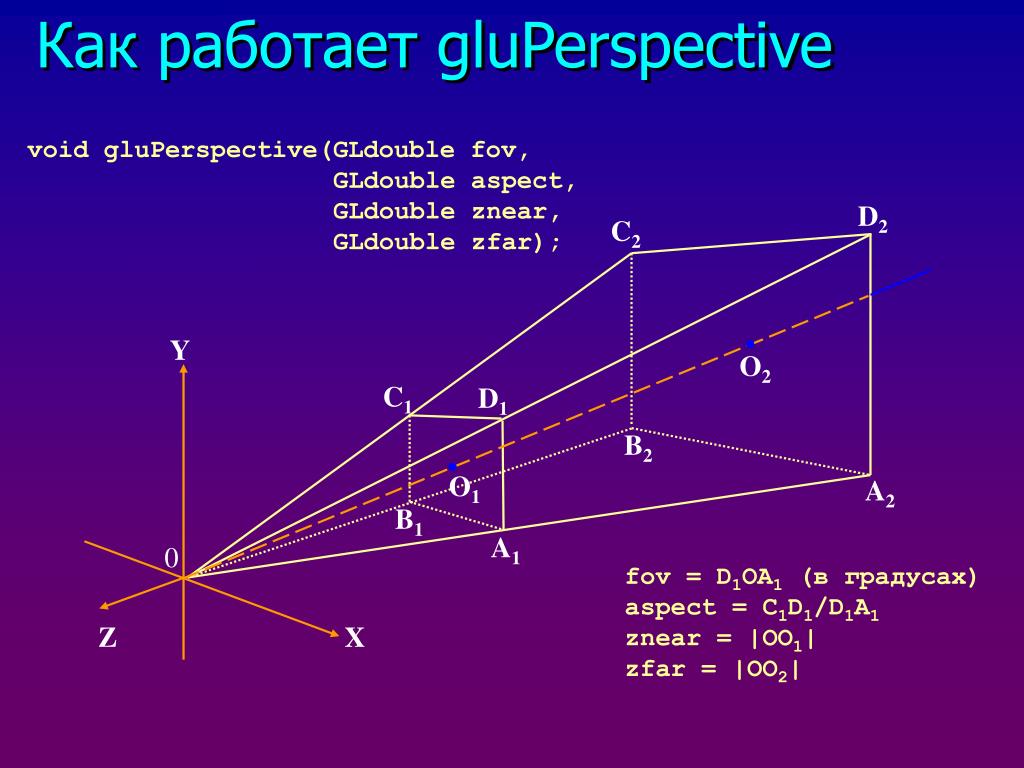 Как работает gluPerspective

void gluPerspective(GLdouble fov,
GLdouble aspect,
GLdouble znear,
GLdouble zfar);

$C_2$

$D_2$

Y

$O_2$

$C_1$

$D_1$

$B_2$

$O_1$

$A_2$

$B_1$

$A_1$

0

Z

X

fov = $D_1OA_1$ (в градусах)
aspect = $C_1D_1/D_1A_1$
znear = $|OO_1|$
zfar = $|OO_2|$